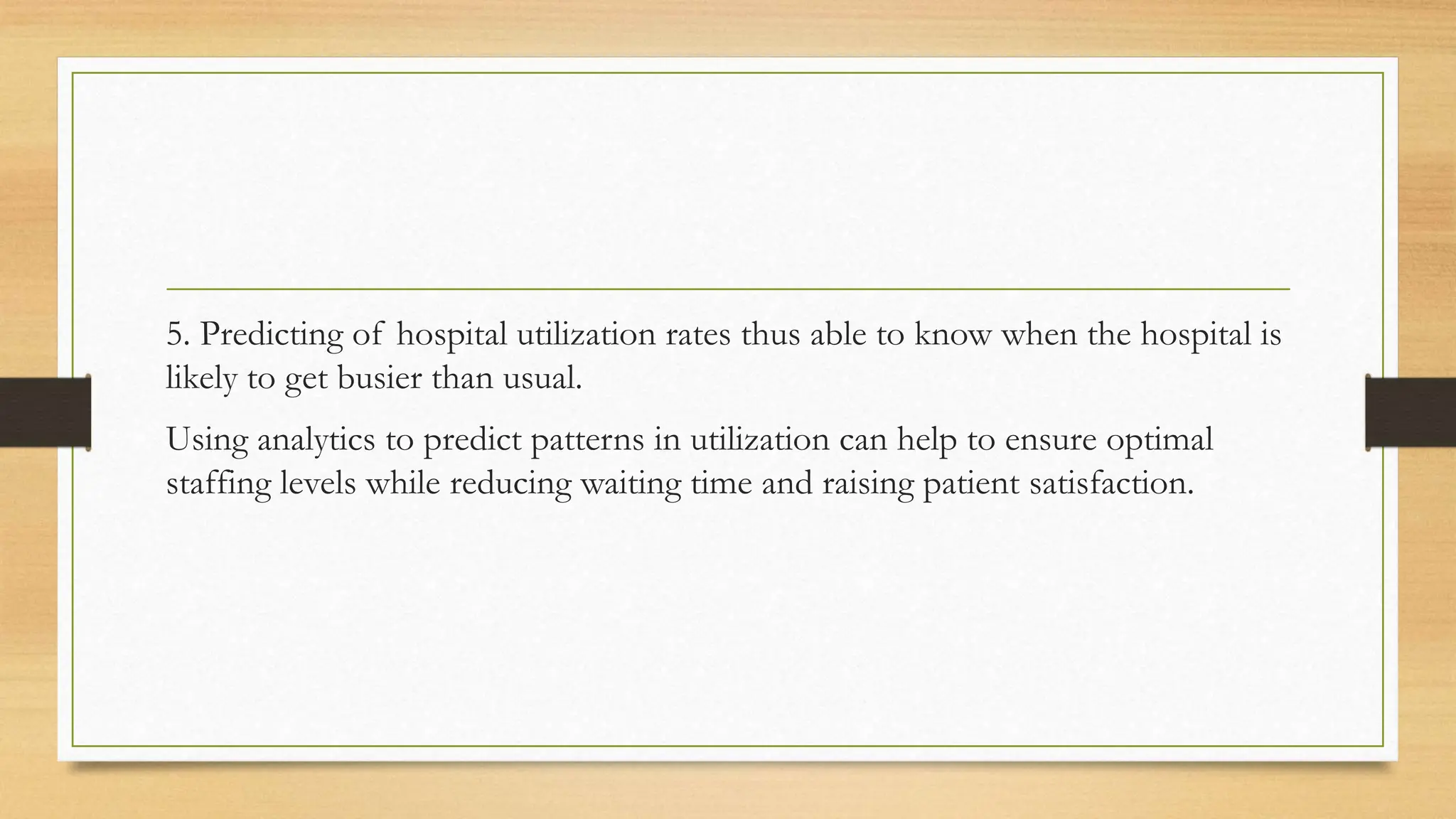 5. Predicting of hospital utilization rates thus able to know when the hospital is likely to get busier than usual.

Using analytics to predict patterns in utilization can help to ensure optimal staffing levels while reducing waiting time and raising patient satisfaction.